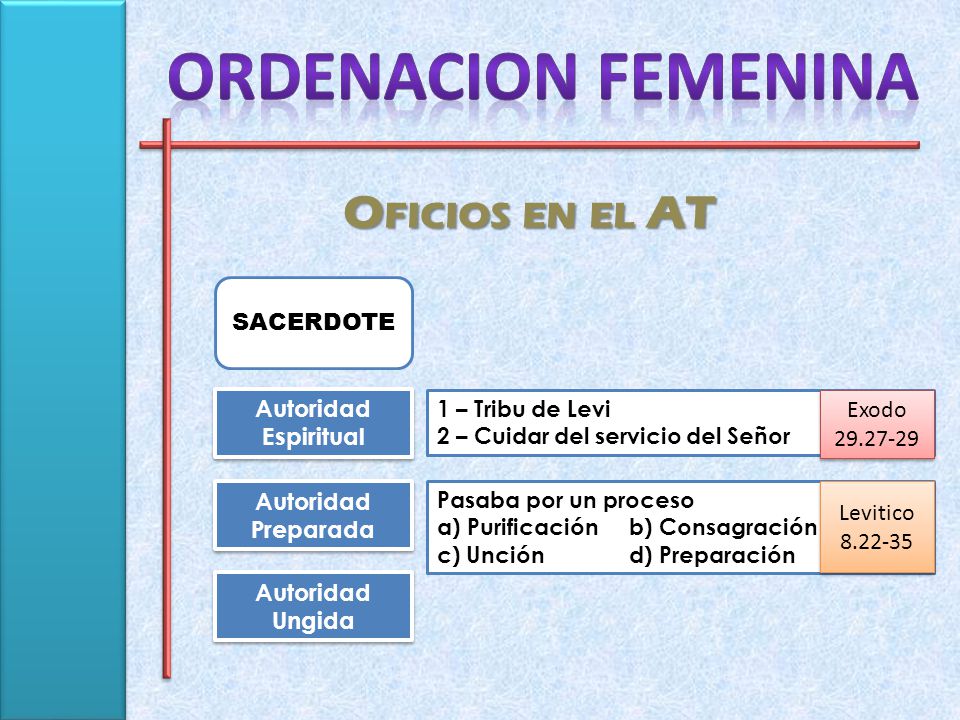 ORDENACION FEMENINA

OFICIOS EN EL AT

SACERDOTE

Autoridad Espiritual

1 – Tribu de Levi
2 – Cuidar del servicio del Señor

Exodo 29.27-29

Autoridad Preparada

Pasaba por un proceso
a) Purificación b) Consagración
c) Unción d) Preparación

Levitico 8.22-35

Autoridad Ungida